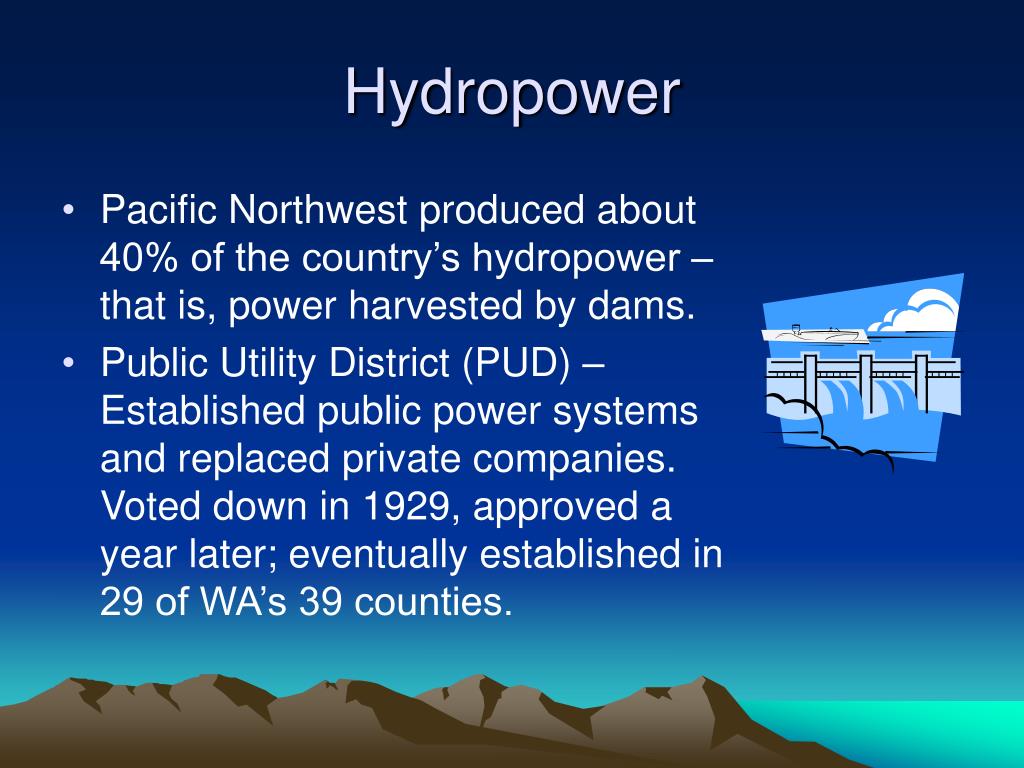 Hydropower

• Pacific Northwest produced about 40% of the country’s hydropower – that is, power harvested by dams.

• Public Utility District (PUD) – Established public power systems and replaced private companies. Voted down in 1929, approved a year later; eventually established in 29 of WA’s 39 counties.